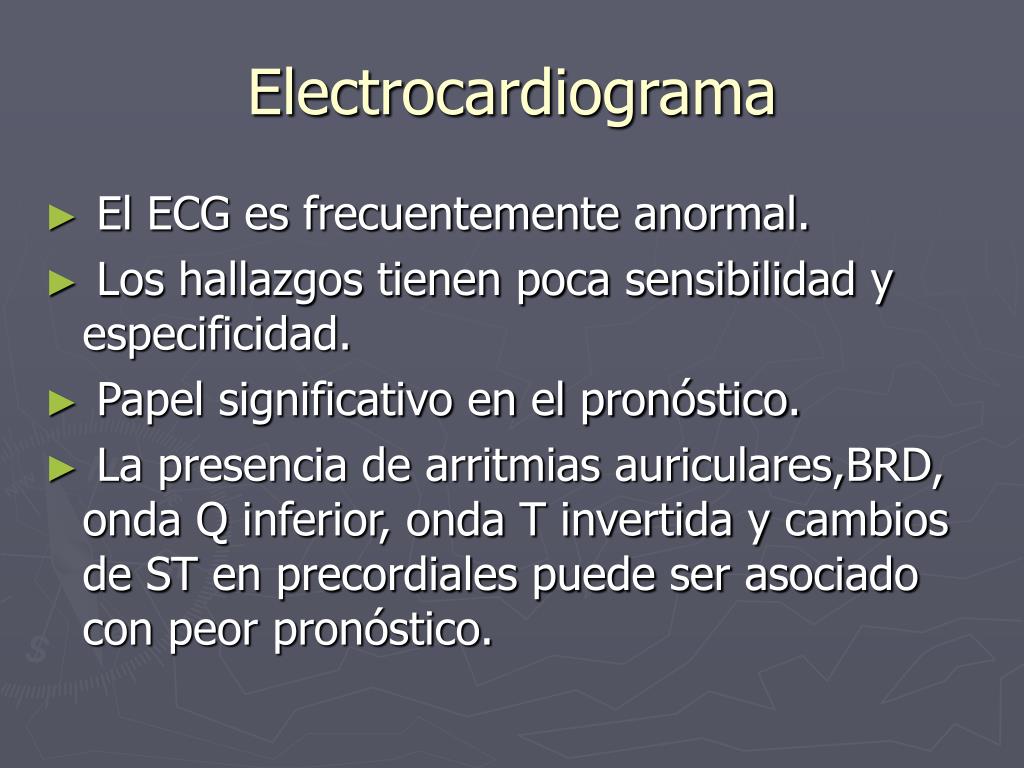 Electrocardiograma

► El ECG es frecuentemente anormal.

► Los hallazgos tienen poca sensibilidad y especificidad.

► Papel significativo en el pronóstico.

► La presencia de arritmias auriculares,BRD, onda Q inferior, onda T invertida y cambios de ST en precordiales puede ser asociado con peor pronóstico.